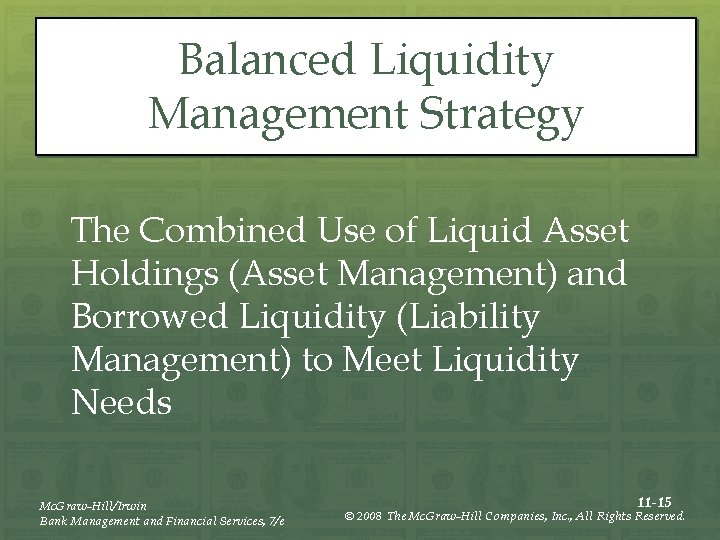 Balanced Liquidity Management Strategy

The Combined Use of Liquid Asset Holdings (Asset Management) and Borrowed Liquidity (Liability Management) to Meet Liquidity Needs

McGraw-Hill/Irwin
Bank Management and Financial Services, 7/e

11-15
© 2008 The McGraw-Hill Companies, Inc., All Rights Reserved.